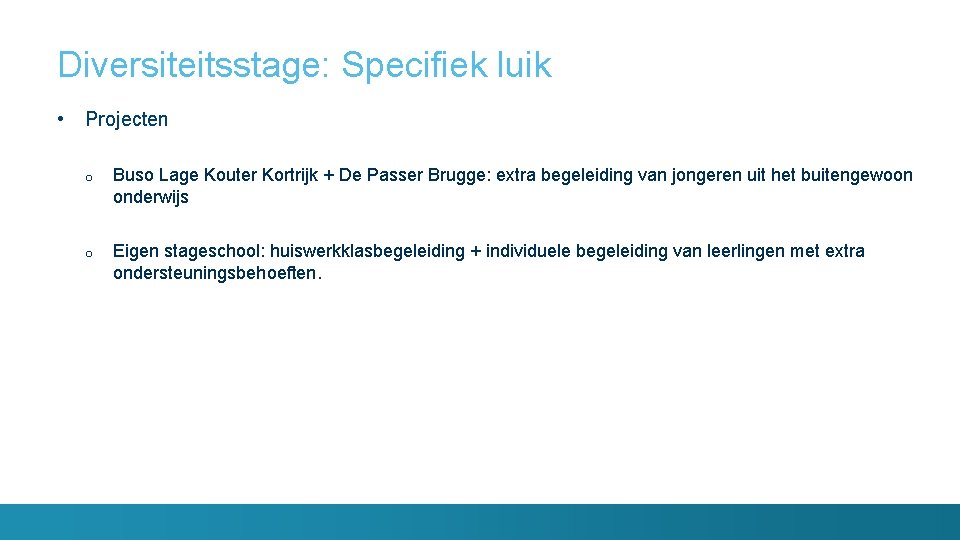 Diversiteitsstage: Specifiek luik

• Projecten

o Buso Lage Kouter Kortrijk + De Passer Brugge: extra begeleiding van jongeren uit het buitengewoon onderwijs

o Eigen stageschool: huiswerkklasbegeleiding + individuele begeleiding van leerlingen met extra ondersteuningsbehoeften.